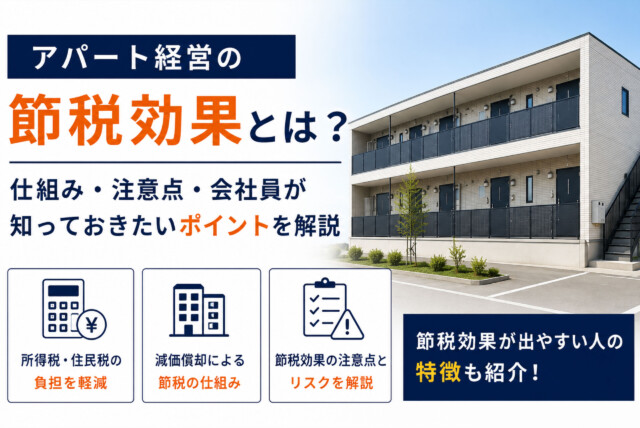 アパート経営の

節税効果とは？

仕組み・注意点・会社員が
知っておきたいポイントを解説

¥

所得税・住民税の
負担を軽減

減価償却による
節税の仕組み

節税効果の注意点と
リスクを解説

節税効果が出やすい人の
特徴も紹介！